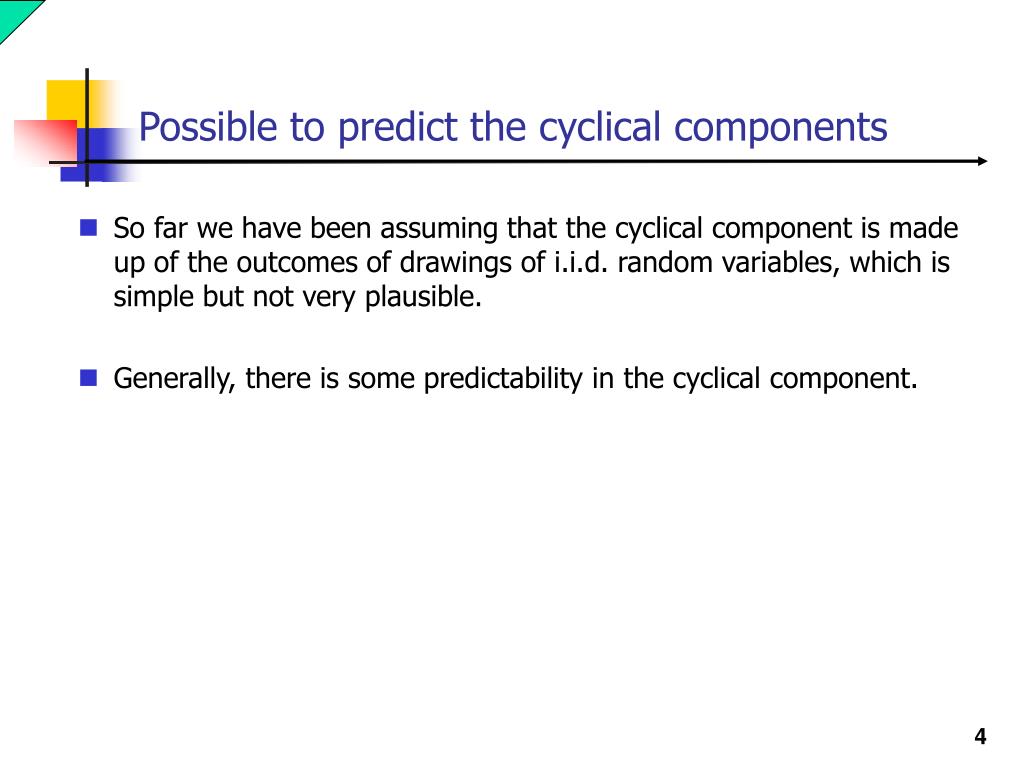 Possible to predict the cyclical components

So far we have been assuming that the cyclical component is made up of the outcomes of drawings of i.i.d. random variables, which is simple but not very plausible.

Generally, there is some predictability in the cyclical component.

4